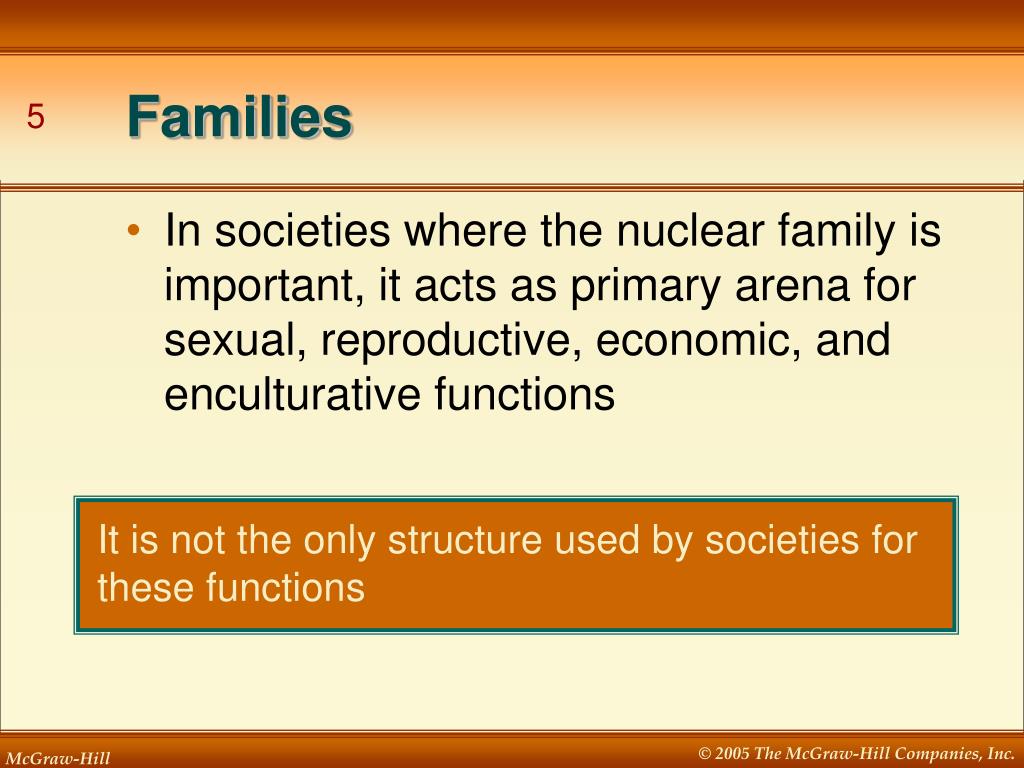 5

Families

• In societies where the nuclear family is important, it acts as primary arena for sexual, reproductive, economic, and enculturative functions

It is not the only structure used by societies for these functions

McGraw-Hill

© 2005 The McGraw-Hill Companies, Inc.